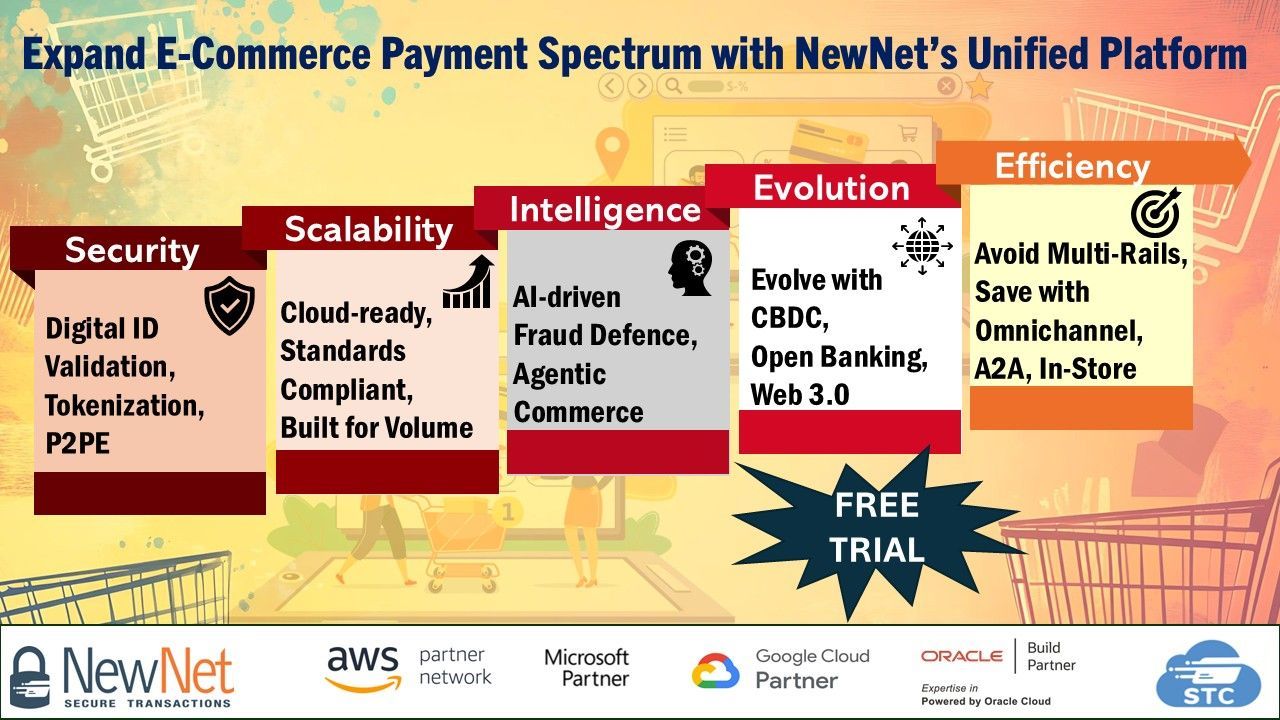 Expand E-Commerce Payment Spectrum with NewNet's Unified Platform

Security

Digital ID Validation, Tokenization, P2PE

Scalability

Cloud-ready, Standards Compliant, Built for Volume

Intelligence

AI-driven Fraud Defence, Agentic Commerce

Evolution

Evolve with CBDC, Open Banking, Web 3.0

Efficiency

Avoid Multi-Rails, Save with Omnichannel, A2A, In-Store

FREE TRIAL

NewNet SECURE TRANSACTIONS

aws partner network

Microsoft Partner

Google Cloud Partner

ORACLE Build Partner
Expertise in Powered by Oracle Cloud

STC